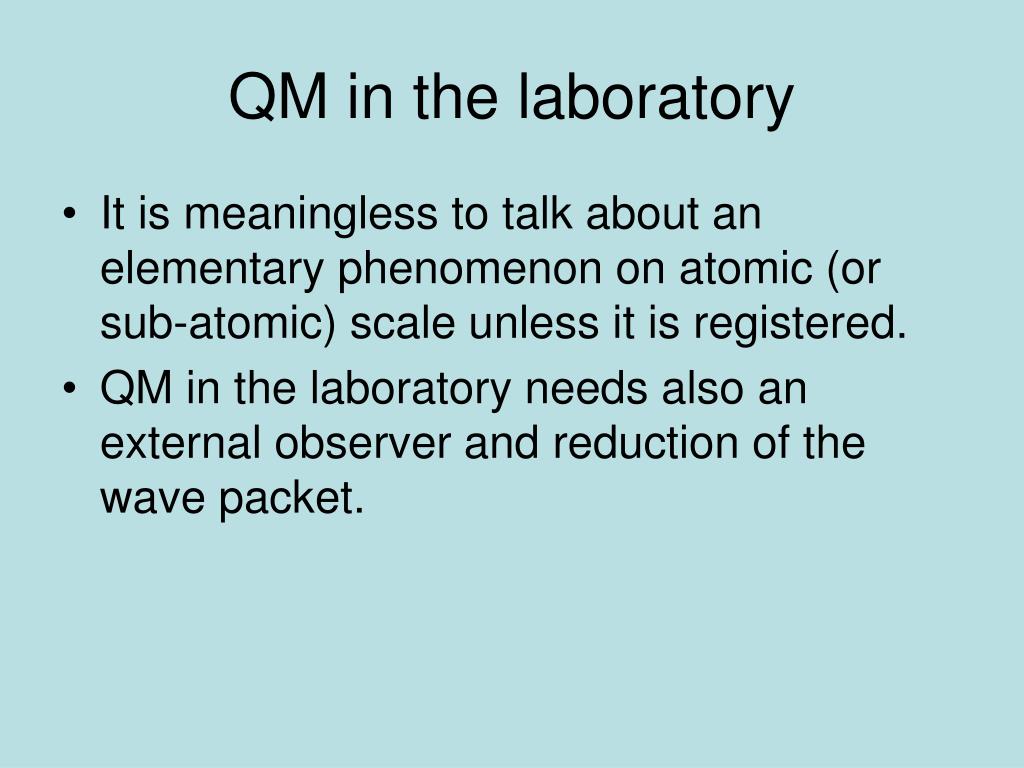 QM in the laboratory

• It is meaningless to talk about an elementary phenomenon on atomic (or sub-atomic) scale unless it is registered.

• QM in the laboratory needs also an external observer and reduction of the wave packet.